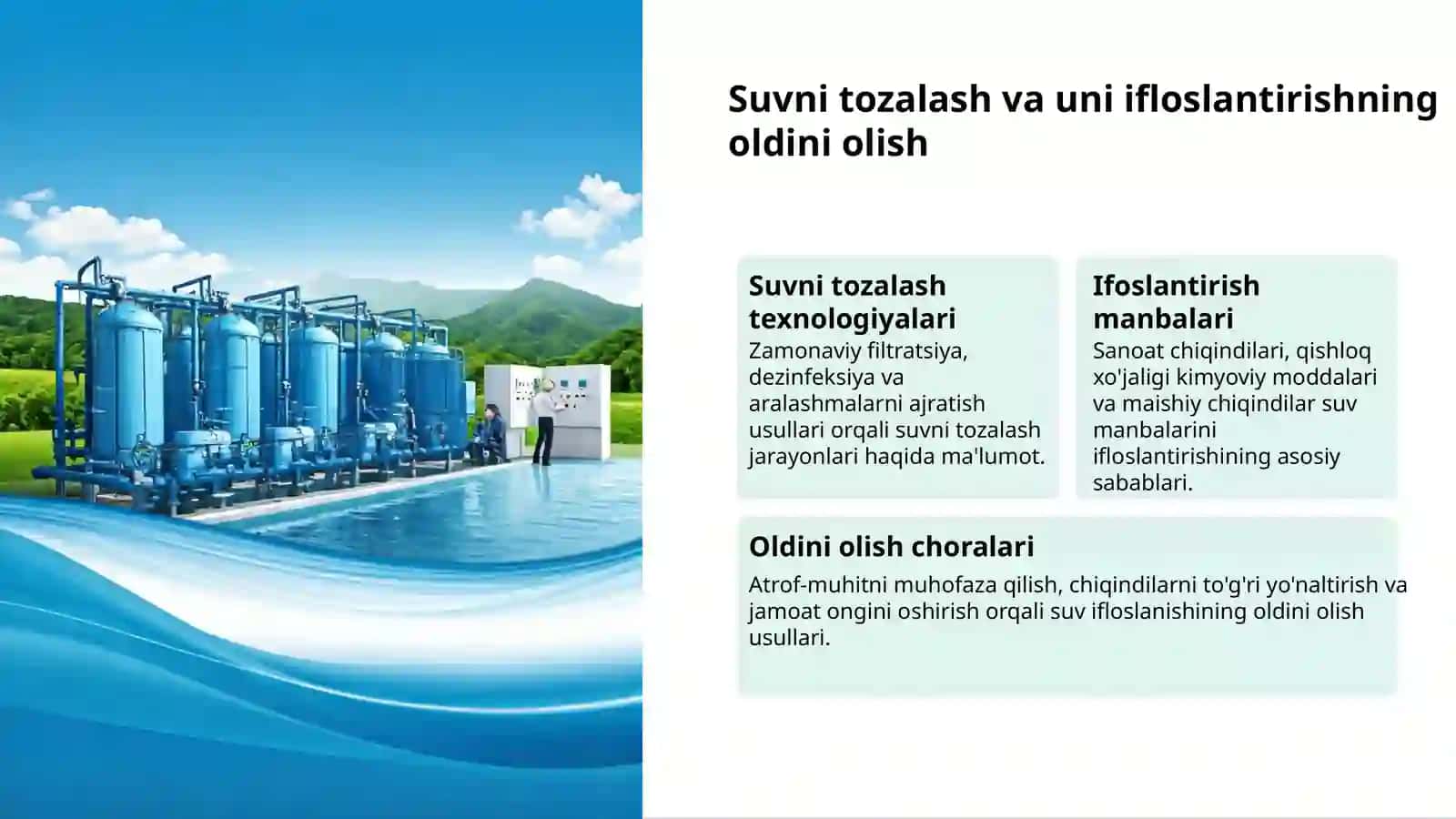 Suvni tozalash va uni ifloslantirishning oldini olish

Suvni tozalash texnologiyalari

Zamonaviy filtratsiya, dezinfeksiya va aralashmalarni ajratish usullari orqali suvni tozalash jarayonlari haqida ma'lumot.

Ifoslantirish manbalari

Sanoat chiqindilari, qishloq xo'jaligi kimyoviy moddalari va maishiy chiqindilar suv manbalarini ifloslantirishining asosiy sabablari.

Oldini olish choralari

Atrof-muhitni muhofaza qilish, chiqindilarni to'g'ri yo'naltirish va jamoat ongini oshirish orqali suv ifloslanishining oldini olish usullari.